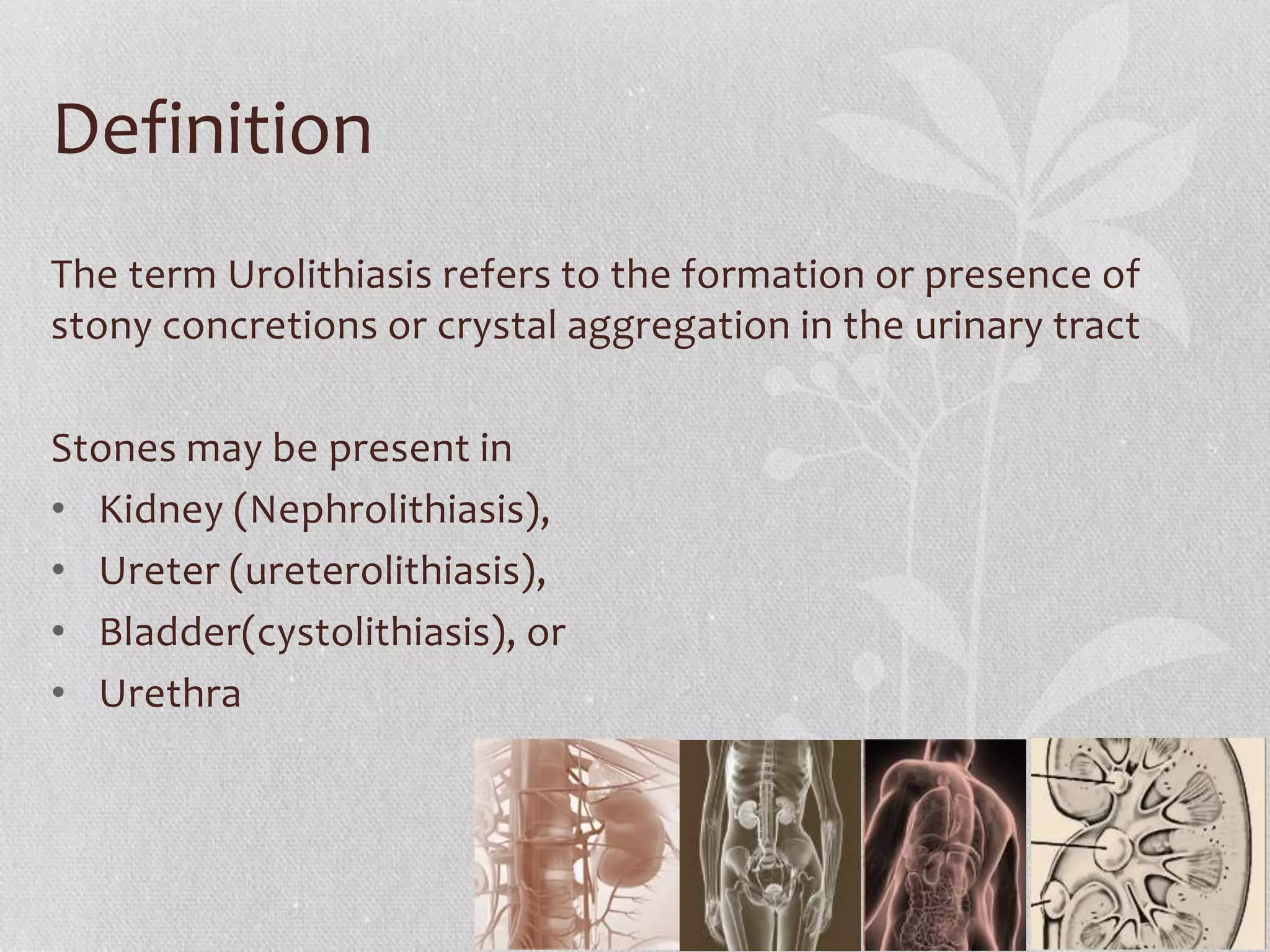 Definition

The term Urolithiasis refers to the formation or presence of stony concretions or crystal aggregation in the urinary tract

Stones may be present in
• Kidney (Nephrolithiasis),
• Ureter (ureterolithiasis),
• Bladder(cystolithiasis), or
• Urethra